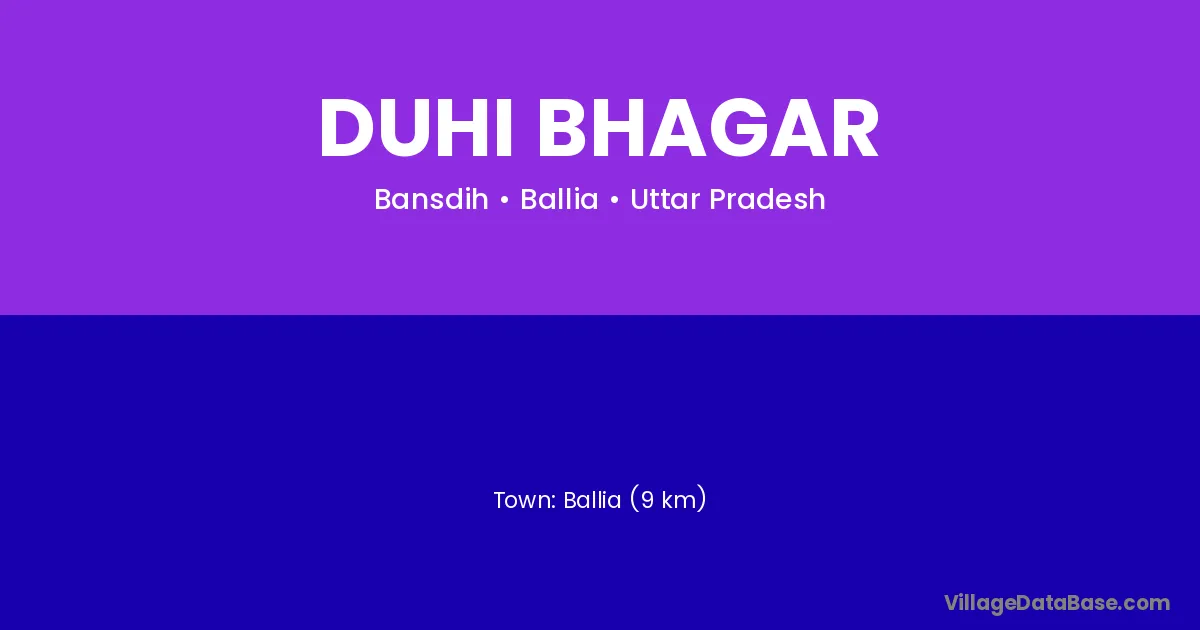 DUHI BHAGAR

Bansdih • Ballia • Uttar Pradesh

Town: Ballia (9 km)

VillageDataBase.com